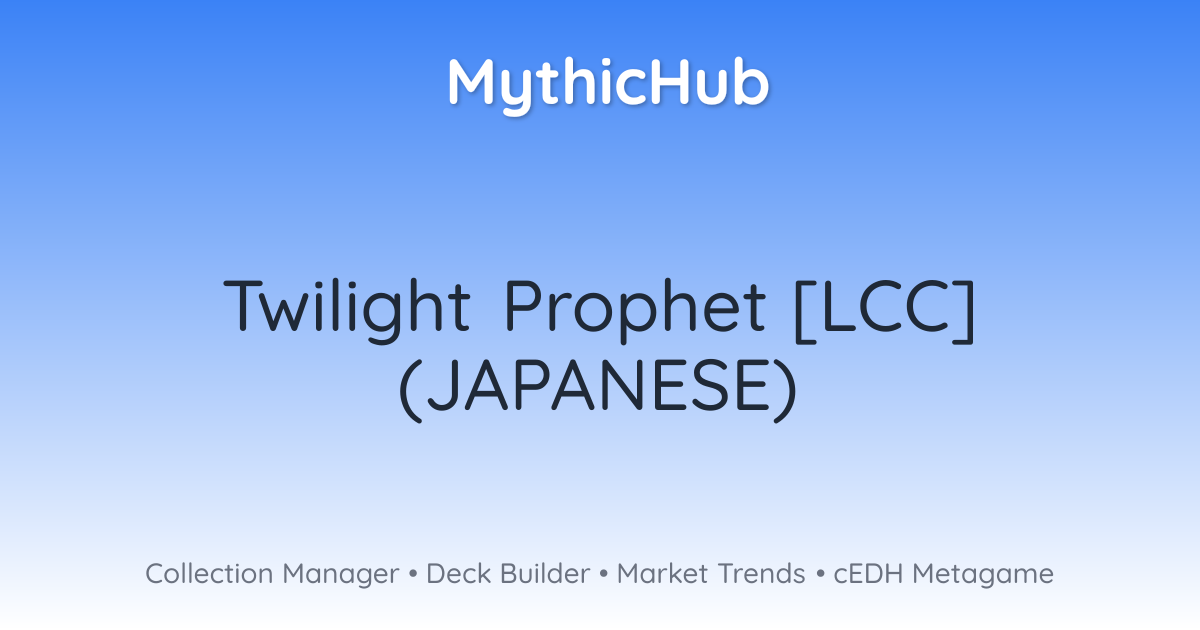 MythicHub

Twilight Prophet [LCC] (JAPANESE)

Collection Manager • Deck Builder • Market Trends • cEDH Metagame